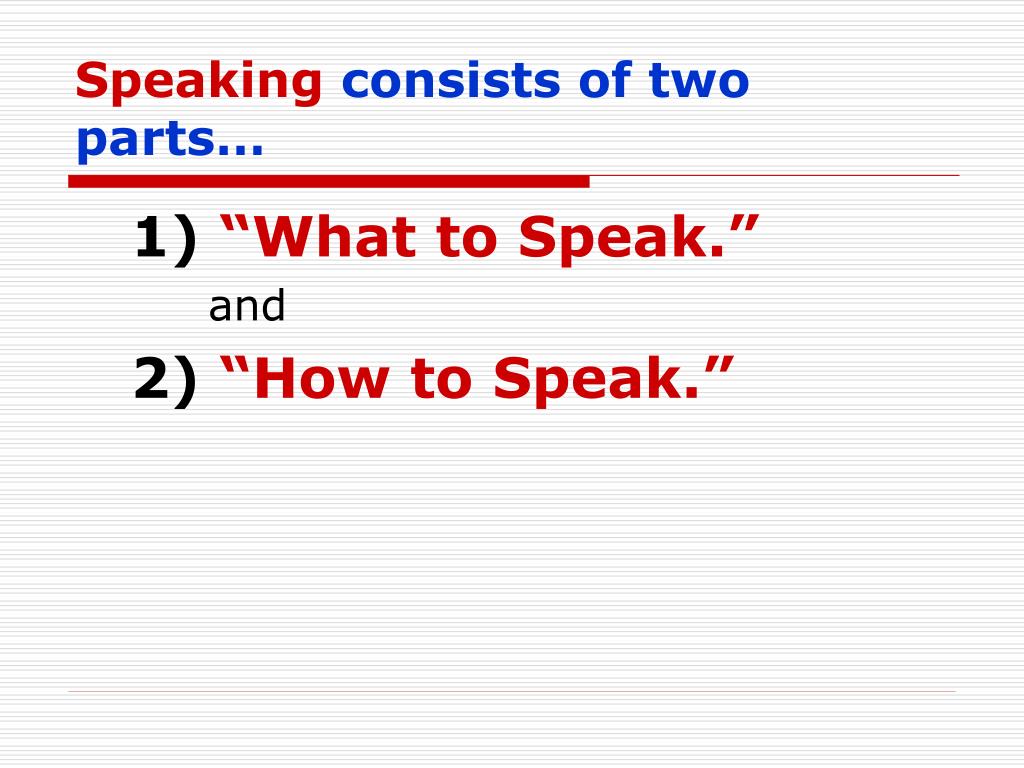 Speaking consists of two parts…

1) “What to Speak.”

and

2) “How to Speak.”